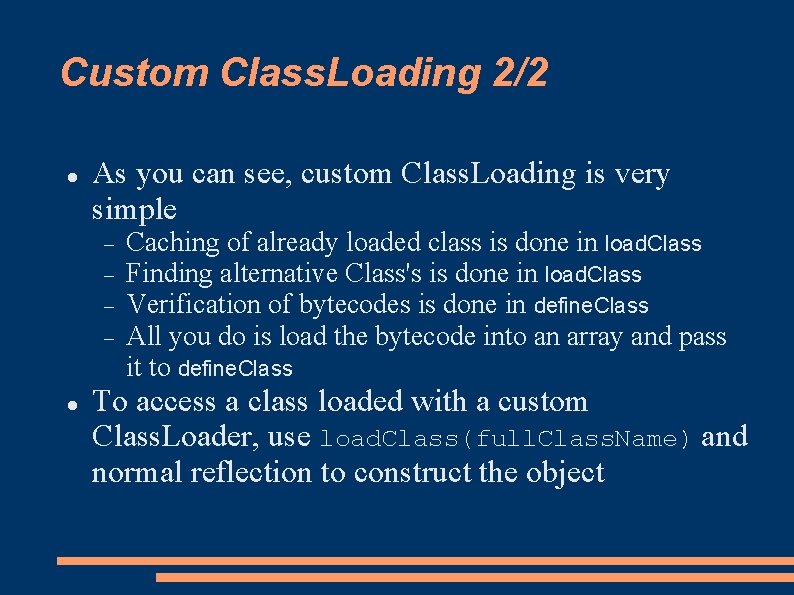 Custom ClassLoading 2/2

- As you can see, custom ClassLoading is very simple
  - Caching of already loaded class is done in loadClass
  - Finding alternative Class's is done in loadClass
  - Verification of bytecodes is done in defineClass
  - All you do is load the bytecode into an array and pass it to defineClass
- To access a class loaded with a custom ClassLoader, use loadClass(fullClassName) and normal reflection to construct the object